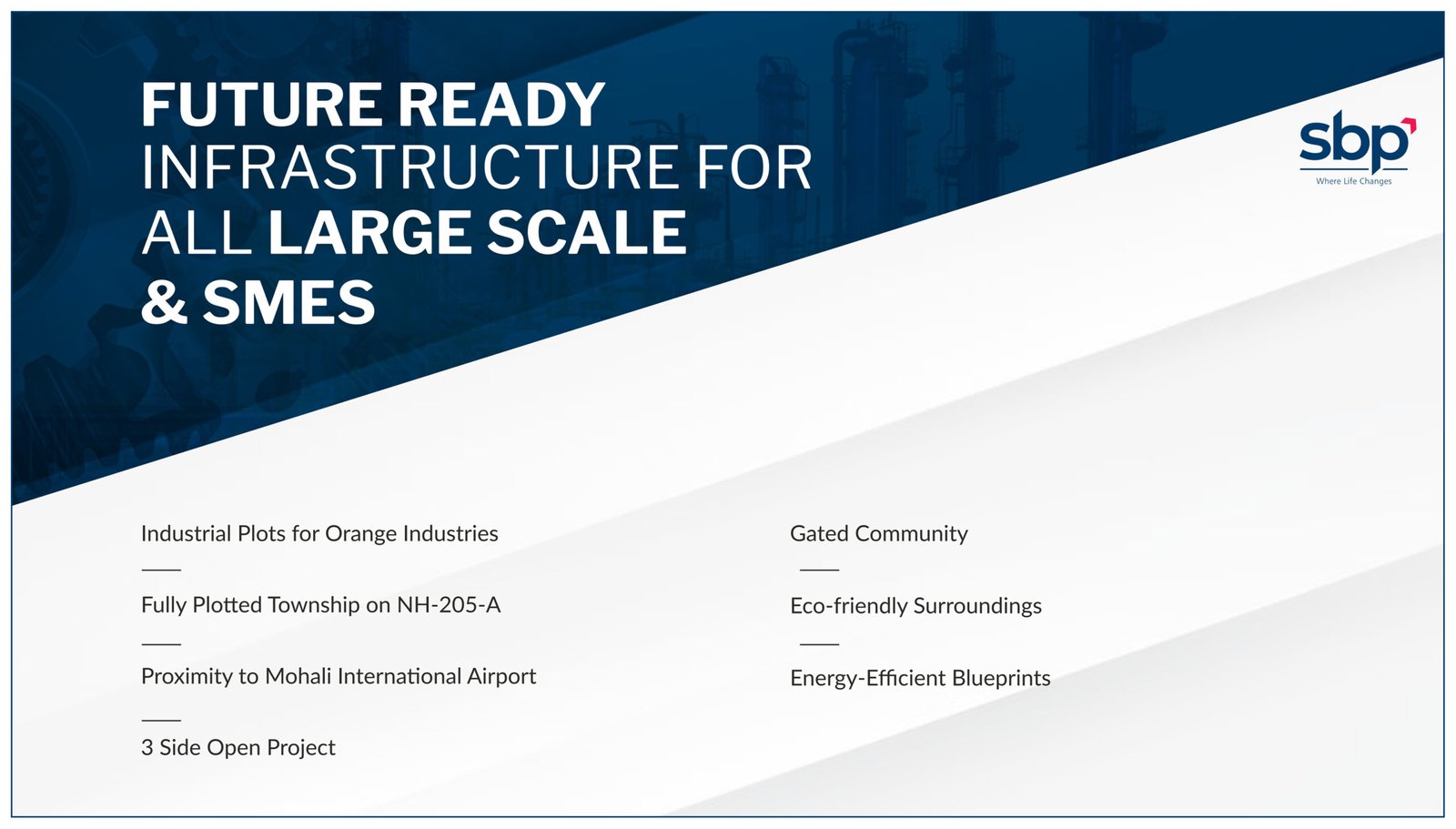 FUTURE READY INFRASTRUCTURE FOR ALL LARGE SCALE & SMES

sbp
Where Life Changes

Industrial Plots for Orange Industries

Fully Plotted Township on NH-205-A

Proximity to Mohali International Airport

3 Side Open Project

Gated Community

Eco-friendly Surroundings

Energy-Efficient Blueprints